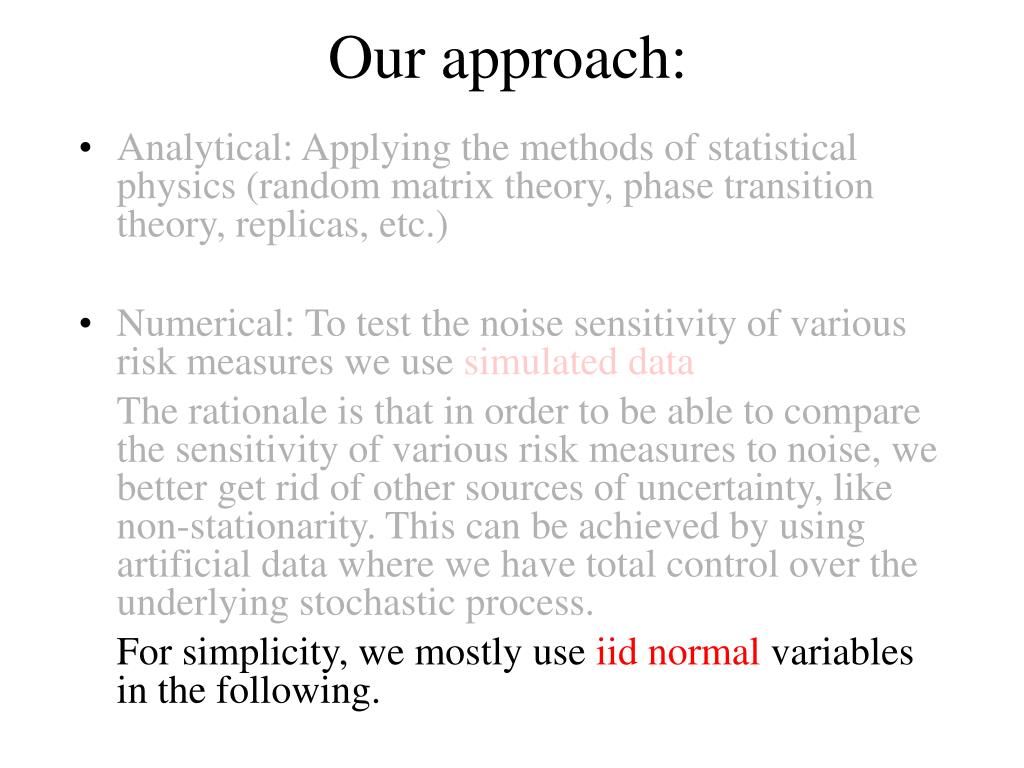 Our approach:

• Analytical: Applying the methods of statistical physics (random matrix theory, phase transition theory, replicas, etc.)

• Numerical: To test the noise sensitivity of various risk measures we use simulated data

The rationale is that in order to be able to compare the sensitivity of various risk measures to noise, we better get rid of other sources of uncertainty, like non-stationarity. This can be achieved by using artificial data where we have total control over the underlying stochastic process.

For simplicity, we mostly use iid normal variables in the following.